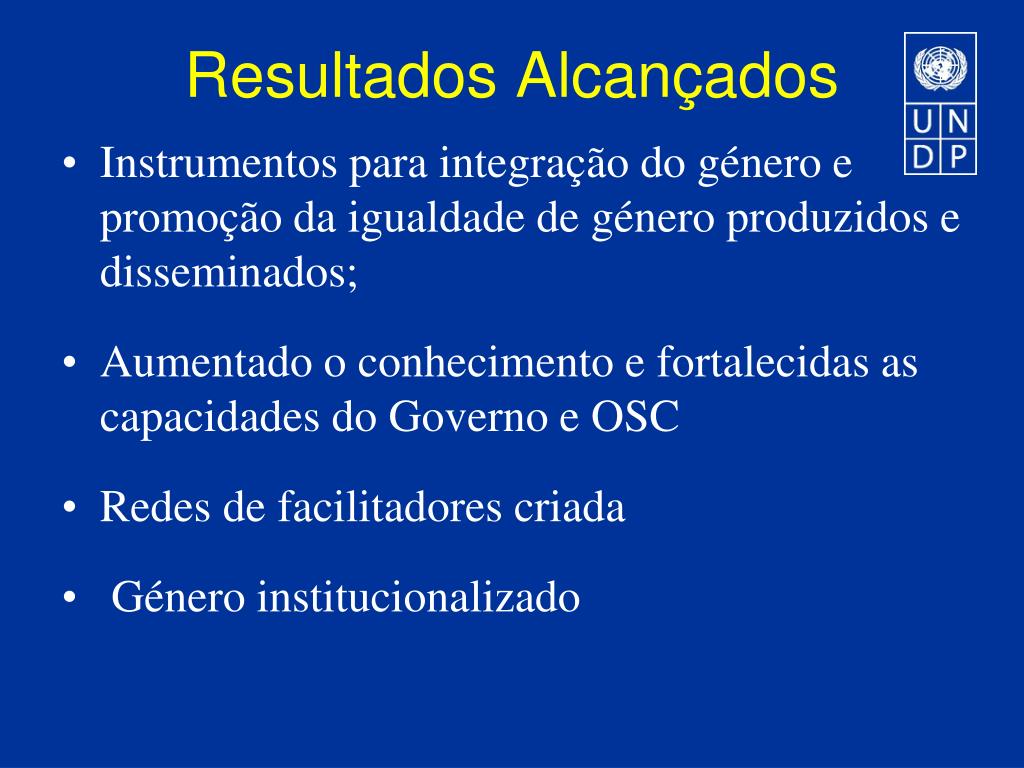 Resultados Alcançados

U N
D P

• Instrumentos para integração do género e promoção da igualdade de género produzidos e disseminados;

• Aumentado o conhecimento e fortalecidas as capacidades do Governo e OSC

• Redes de facilitadores criada

• Género institucionalizado